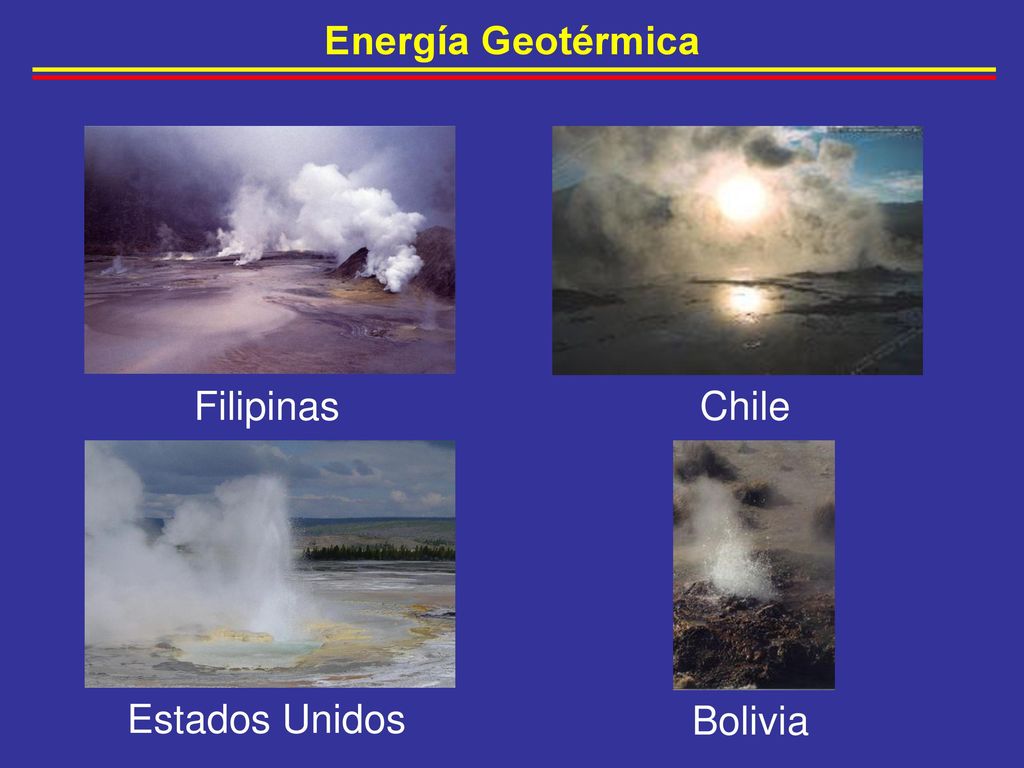 Energía Geotérmica

Filipinas

Chile

Estados Unidos

Bolivia